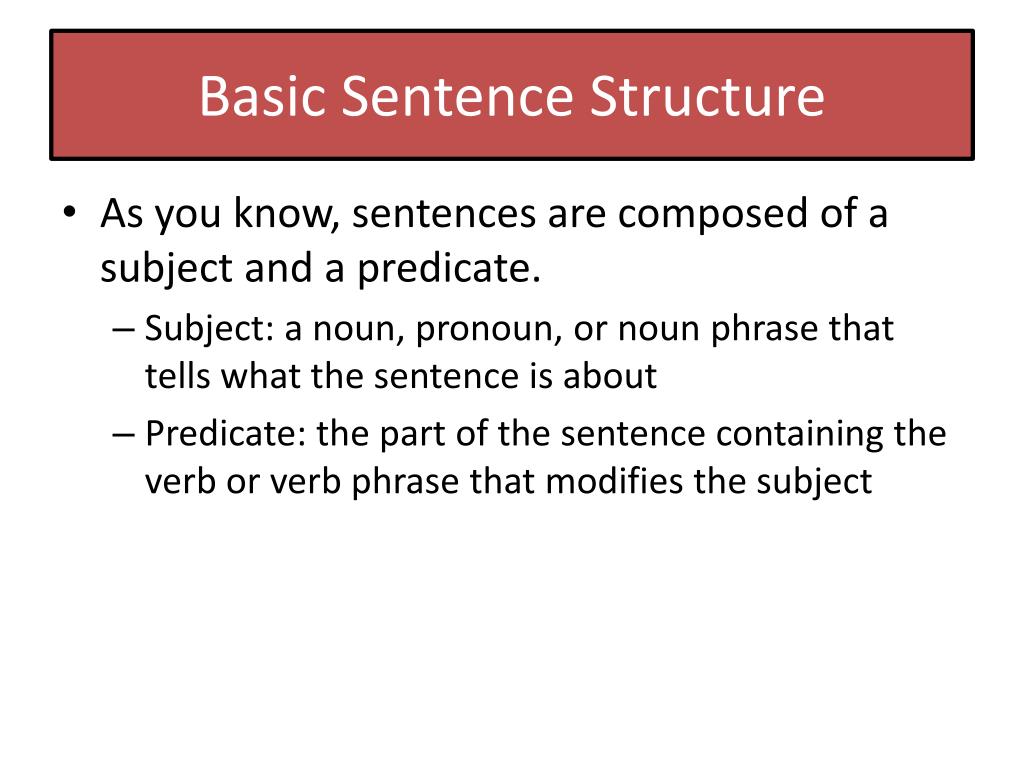 Basic Sentence Structure

• As you know, sentences are composed of a subject and a predicate.
– Subject: a noun, pronoun, or noun phrase that tells what the sentence is about
– Predicate: the part of the sentence containing the verb or verb phrase that modifies the subject